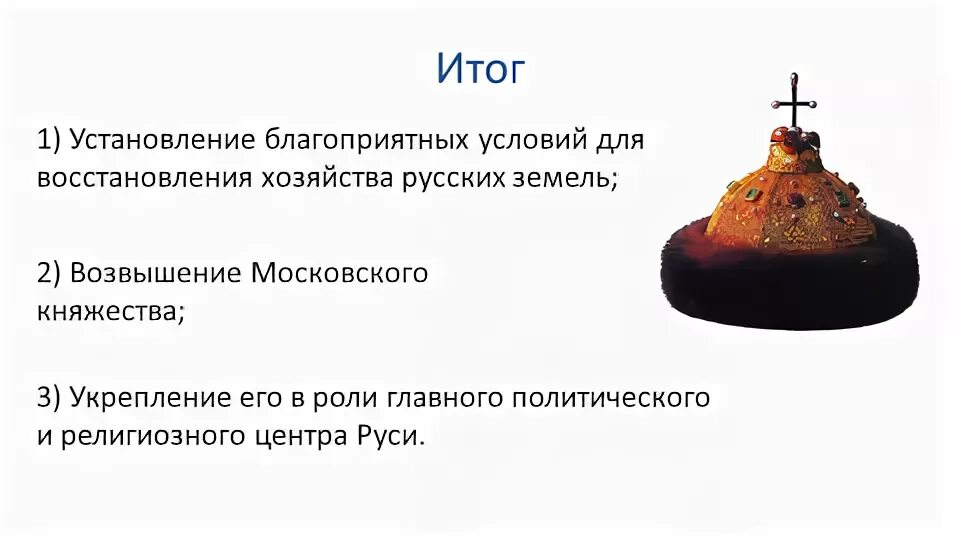 Итог

1) Установление благоприятных условий для восстановления хозяйства русских земель;

2) Возвышение Московского княжества;

3) Укрепление его в роли главного политического и религиозного центра Руси.